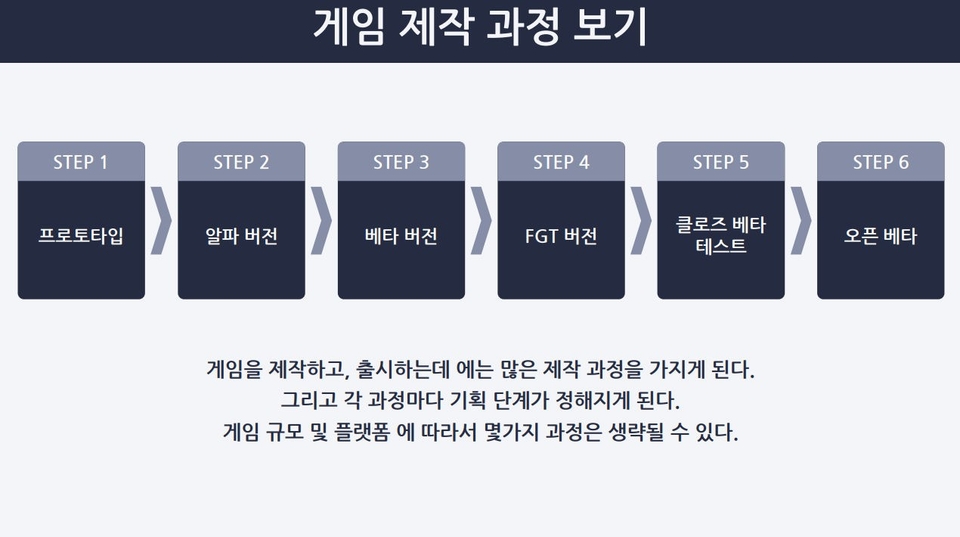 게임 제작 과정 보기

STEP 1
프로토타입

STEP 2
알파 버전

STEP 3
베타 버전

STEP 4
FGT 버전

STEP 5
클로즈 베타 테스트

STEP 6
오픈 베타

게임을 제작하고, 출시하는데 에는 많은 제작 과정을 가지게 된다.
그리고 각 과정마다 기획 단계가 정해지게 된다.
게임 규모 및 플랫폼 에 따라서 몇가지 과정은 생략될 수 있다.